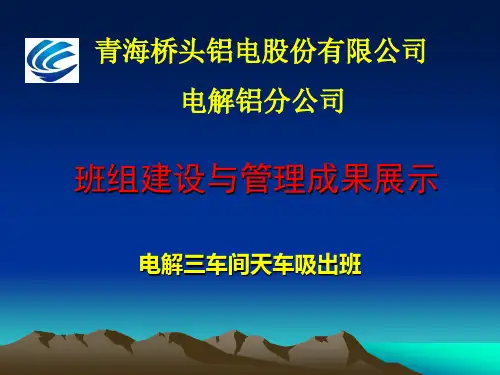 青海桥头铝电股份有限公司
电解铝分公司

班组建设与管理成果展示

电解三车间天车吸出班